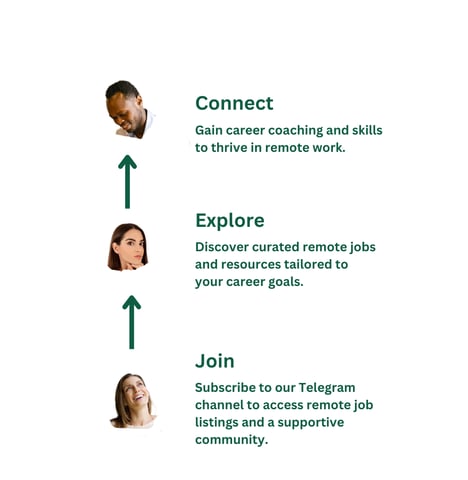 Connect

Gain career coaching and skills to thrive in remote work.

Explore

Discover curated remote jobs and resources tailored to your career goals.

Join

Subscribe to our Telegram channel to access remote job listings and a supportive community.